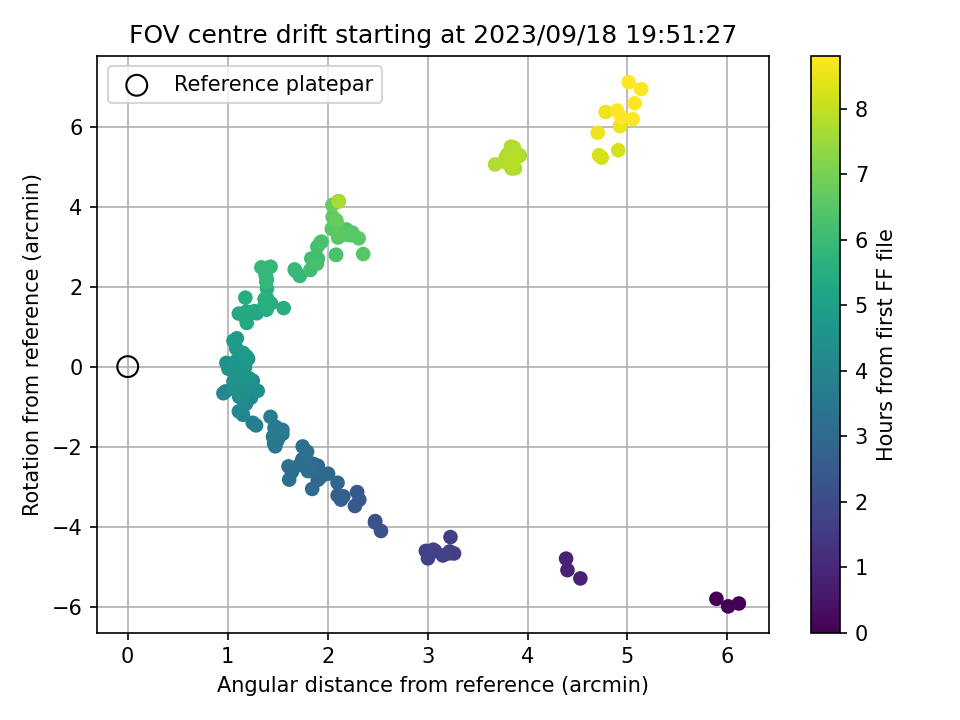 FOV centre drift starting at 2023/09/18 19:51:27

Reference platepar

Rotation from reference (arcmin)

6
4
2
0
−2
−4
−6

0 1 2 3 4 5 6

Angular distance from reference (arcmin)

Hours from first FF file

8
7
6
5
4
3
2
1
0